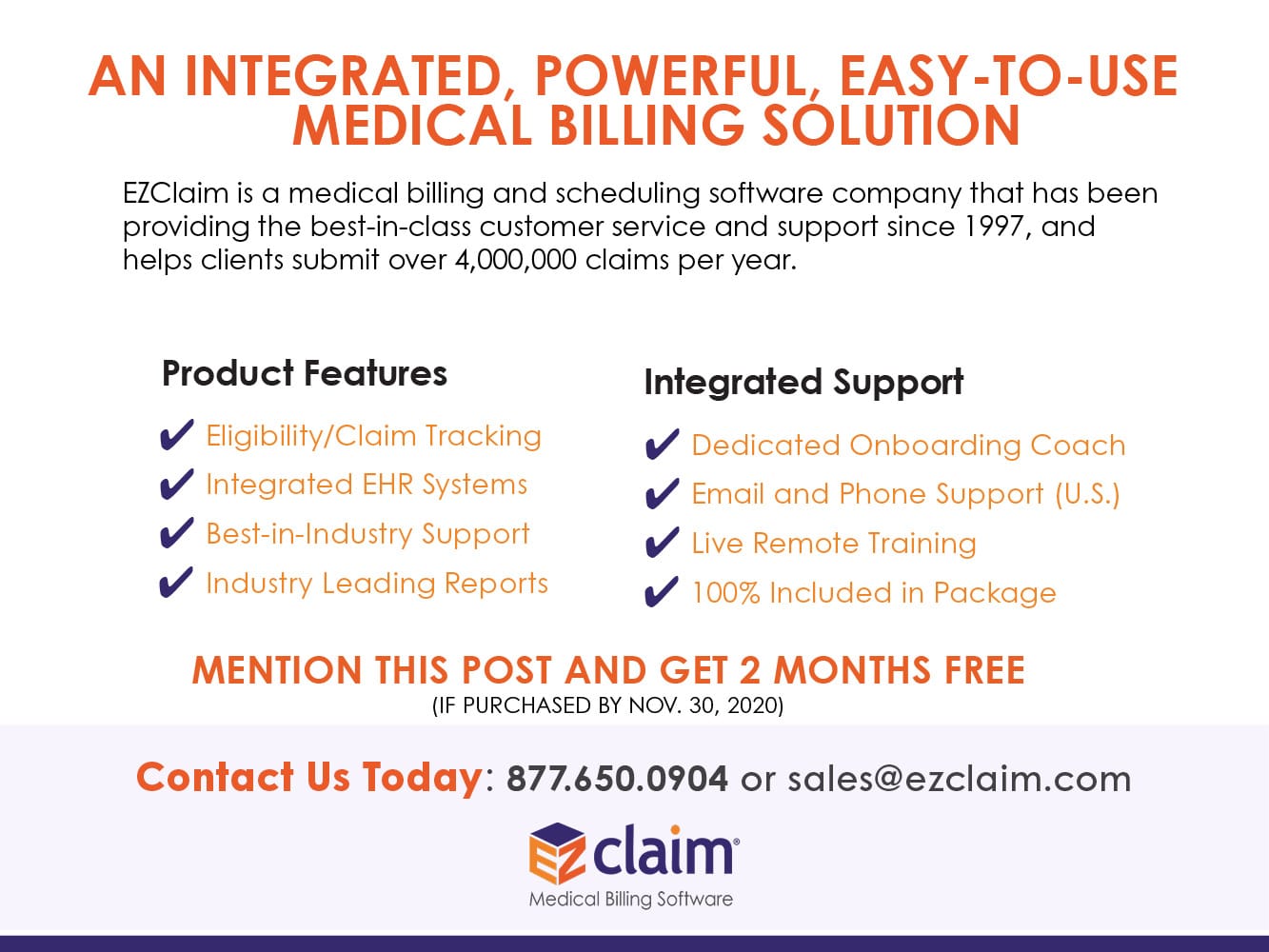 AN INTEGRATED, POWERFUL, EASY-TO-USE MEDICAL BILLING SOLUTION

EZClaim is a medical billing and scheduling software company that has been providing the best-in-class customer service and support since 1997, and helps clients submit over 4,000,000 claims per year.

Product Features

✔ Eligibility/Claim Tracking
✔ Integrated EHR Systems
✔ Best-in-Industry Support
✔ Industry Leading Reports

Integrated Support

✔ Dedicated Onboarding Coach
✔ Email and Phone Support (U.S.)
✔ Live Remote Training
✔ 100% Included in Package

MENTION THIS POST AND GET 2 MONTHS FREE
(IF PURCHASED BY NOV. 30, 2020)

Contact Us Today: 877.650.0904 or sales@ezclaim.com

EZ claim®
Medical Billing Software